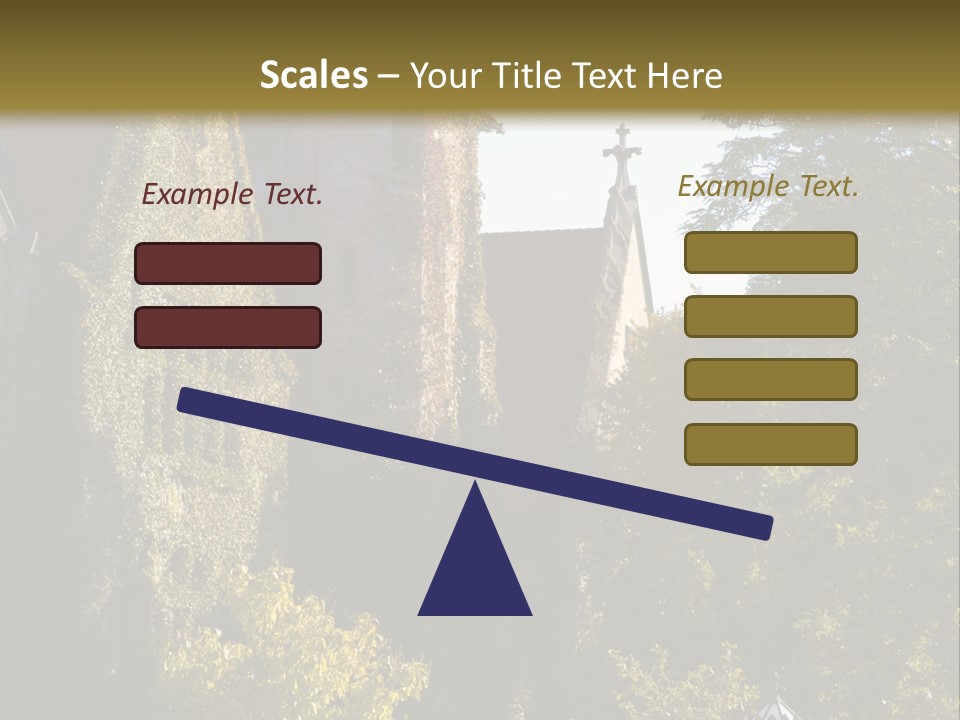 Scales – Your Title Text Here

Example Text.

Example Text.